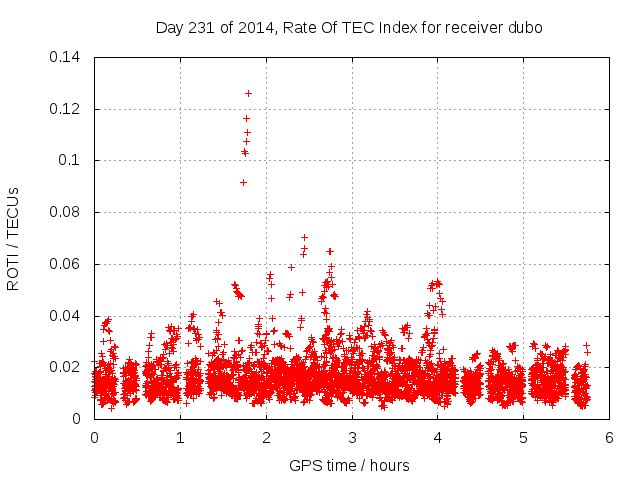 Day 231 of 2014, Rate Of TEC Index for receiver dubo

ROTI / TECUs

0.14
0.12
0.1
0.08
0.06
0.04
0.02
0

0 1 2 3 4 5 6

GPS time / hours